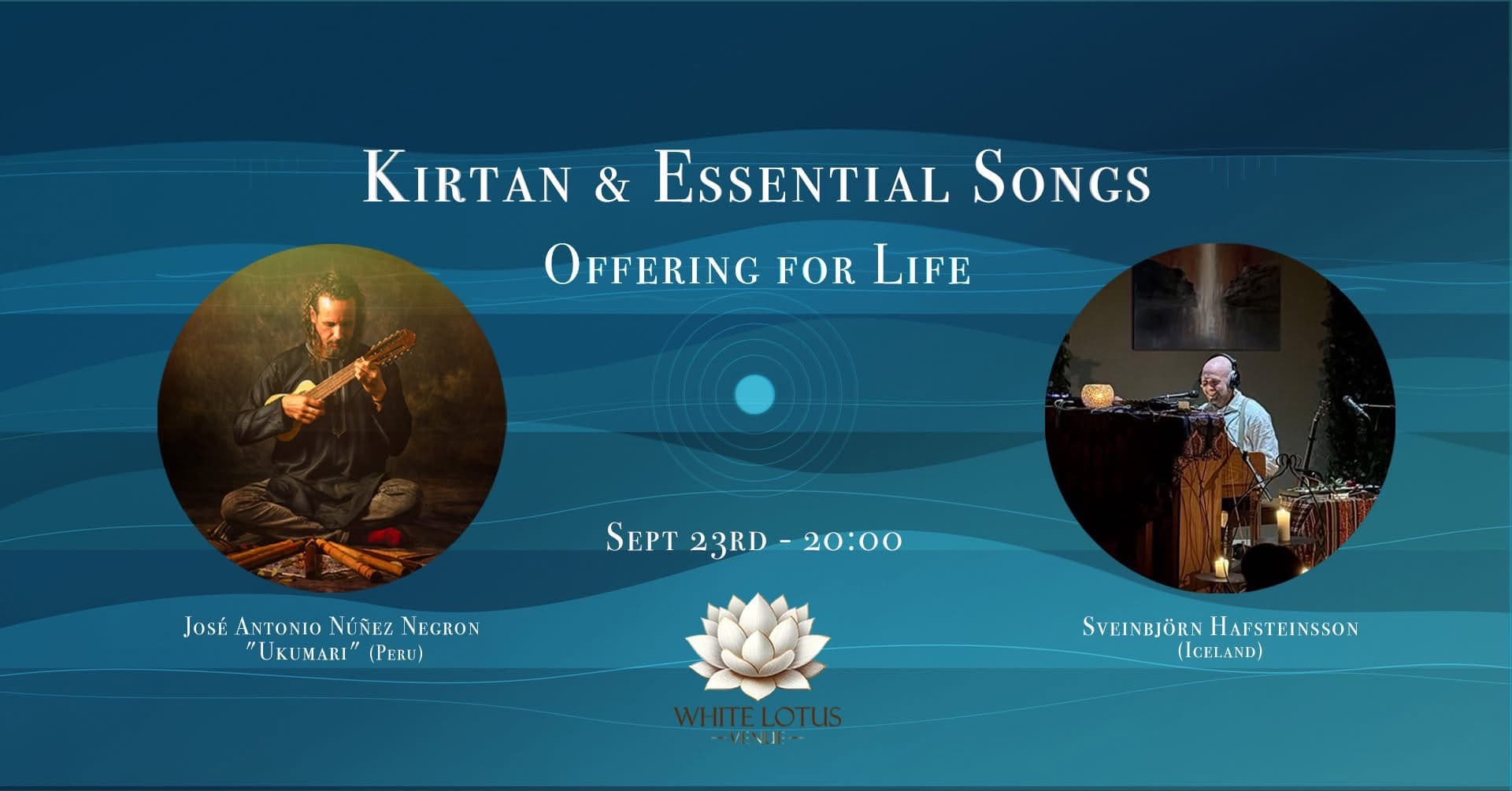 Kirtan & Essential Songs

Offering for Life

Sept 23rd - 20:00

José Antonio Núñez Negron
"Ukumari" (Peru)

Sveinbjörn Hafsteinsson
(Iceland)

WHITE LOTUS
VENUE